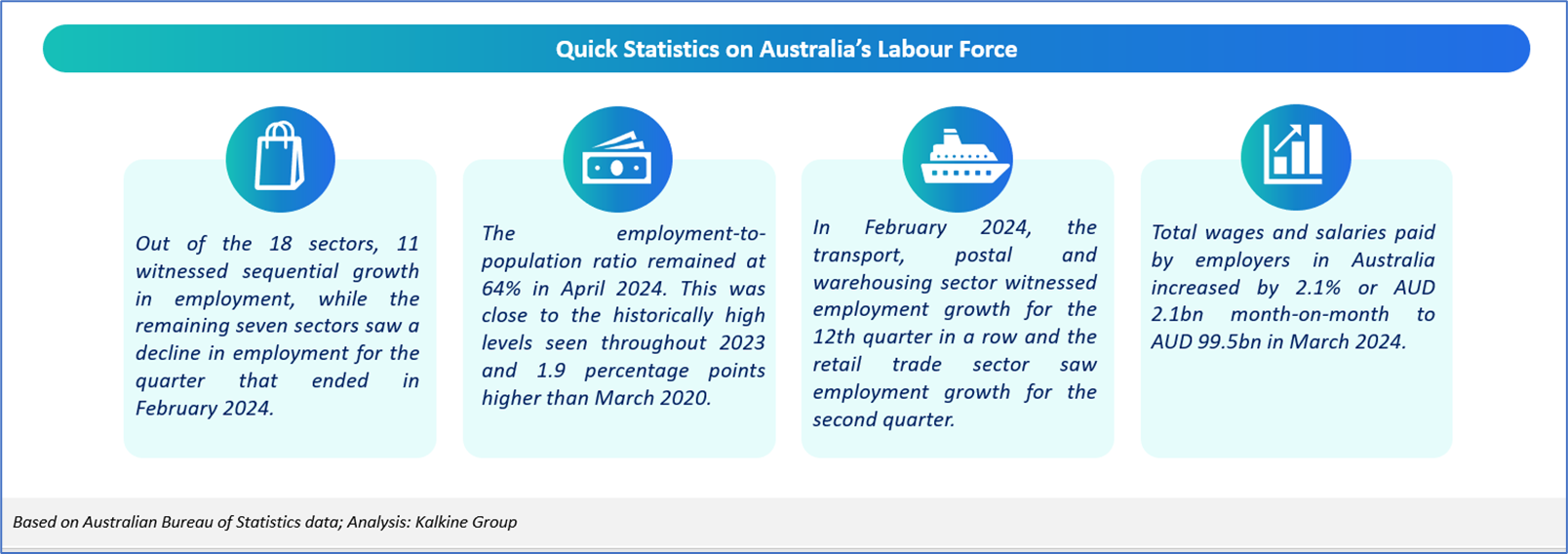 Quick Statistics on Australia's Labour Force

Out of the 18 sectors, 11 witnessed sequential growth in employment, while the remaining seven sectors saw a decline in employment for the quarter that ended in February 2024.

The employment-to-population ratio remained at 64% in April 2024. This was close to the historically high levels seen throughout 2023 and 1.9 percentage points higher than March 2020.

In February 2024, the transport, postal and warehousing sector witnessed employment growth for the 12th quarter in a row and the retail trade sector saw employment growth for the second quarter.

Total wages and salaries paid by employers in Australia increased by 2.1% or AUD 2.1bn month-on-month to AUD 99.5bn in March 2024.

Based on Australian Bureau of Statistics data; Analysis: Kalkine Group